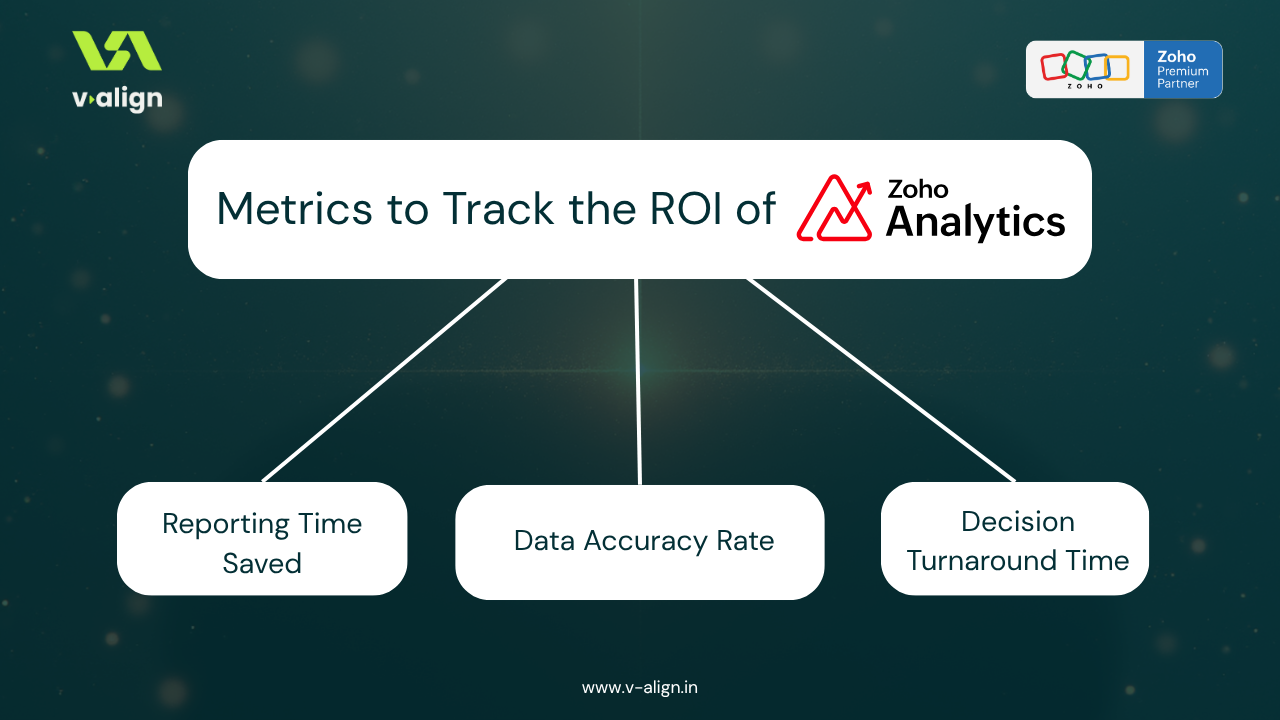 v-align

ZOHO Zoho Premium Partner

Metrics to Track the ROI of Zoho Analytics

Reporting Time Saved

Data Accuracy Rate

Decision Turnaround Time

www.v-align.in